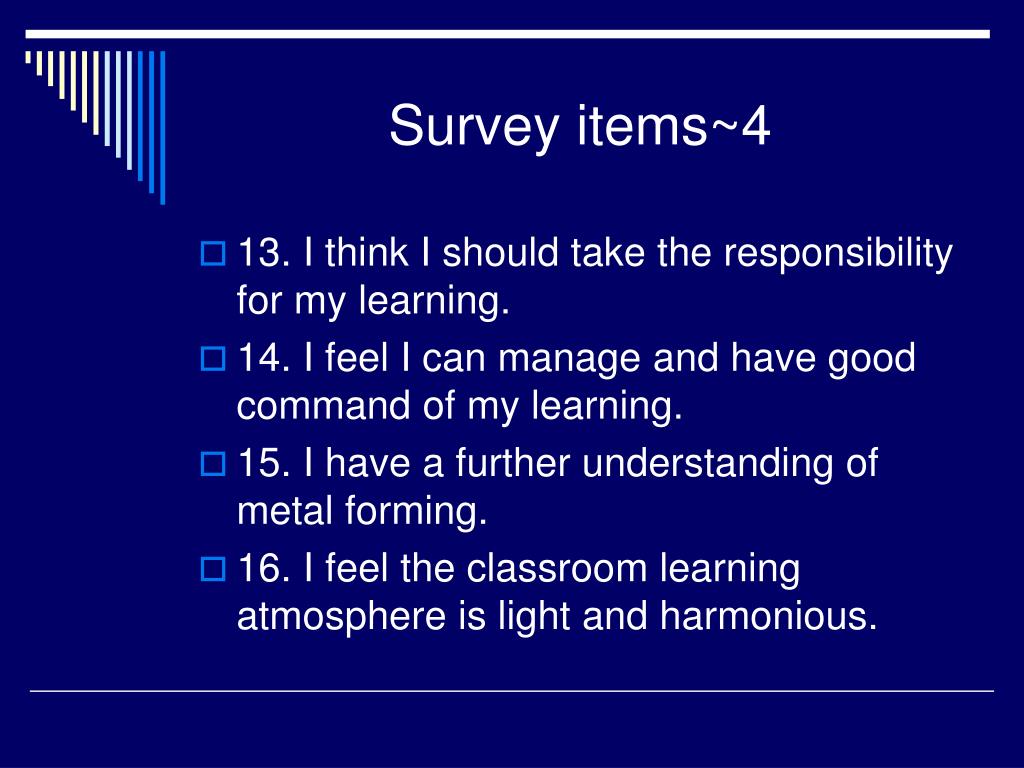 Survey items~4

13. I think I should take the responsibility for my learning.

14. I feel I can manage and have good command of my learning.

15. I have a further understanding of metal forming.

16. I feel the classroom learning atmosphere is light and harmonious.